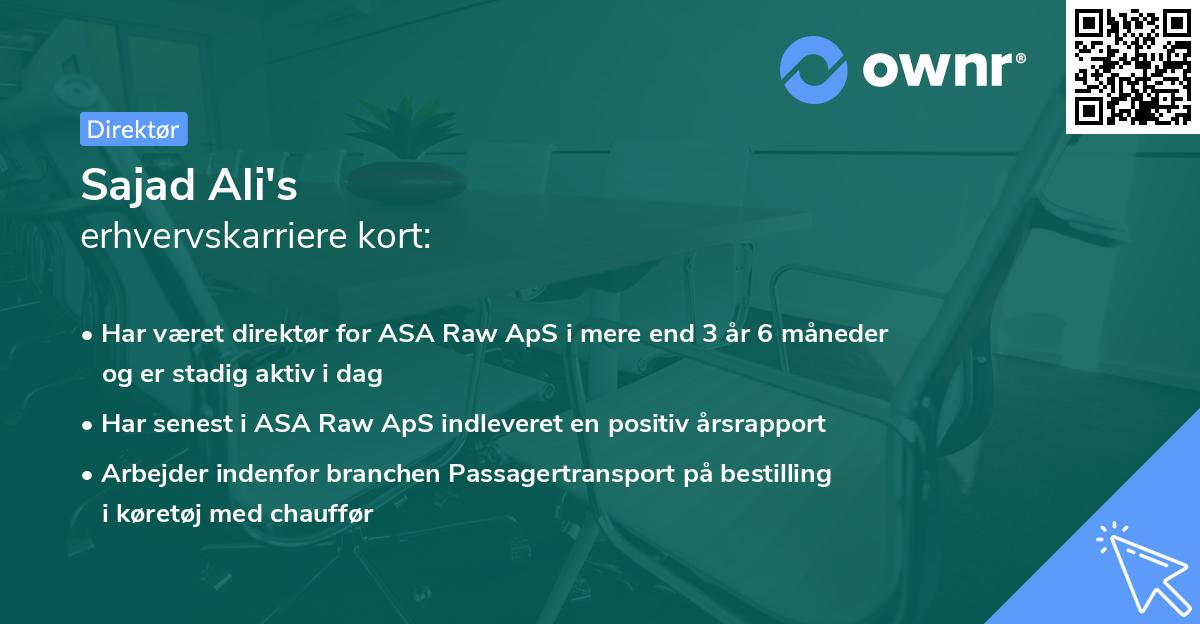 ownr®

Direktør

Sajad Ali's
erhvervskarriere kort:

• Har været direktør for ASA Raw ApS i mere end 3 år 6 måneder og er stadig aktiv i dag
• Har senest i ASA Raw ApS indleveret en positiv årsrapport
• Arbejder indenfor branchen Passagertransport på bestilling i køretøj med chauffør